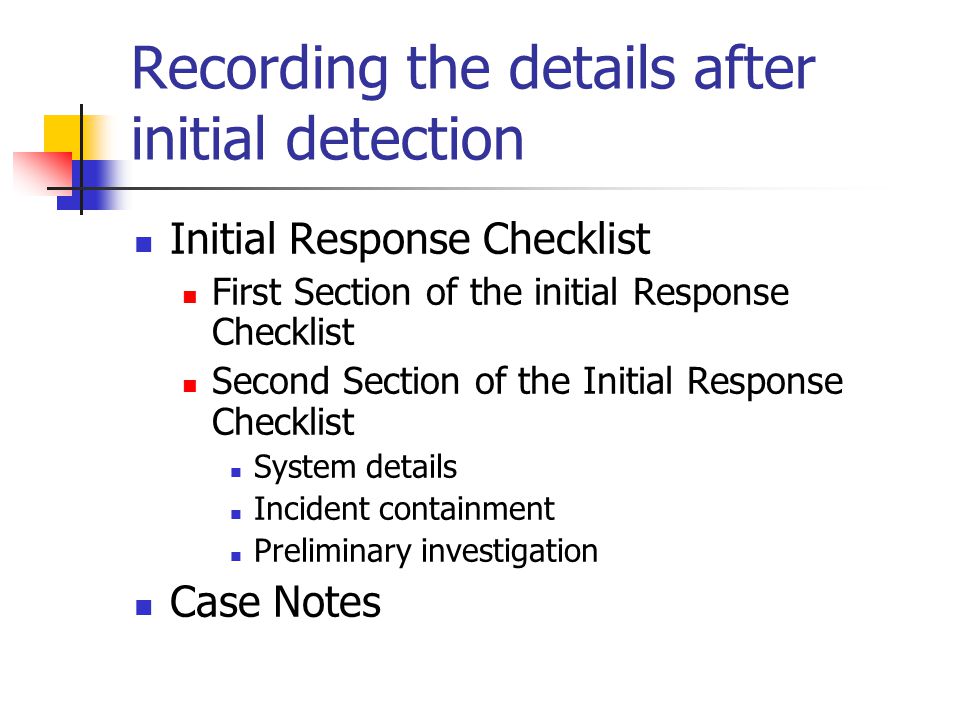 Recording the details after initial detection

Initial Response Checklist

First Section of the initial Response Checklist

Second Section of the Initial Response Checklist

System details

Incident containment

Preliminary investigation

Case Notes